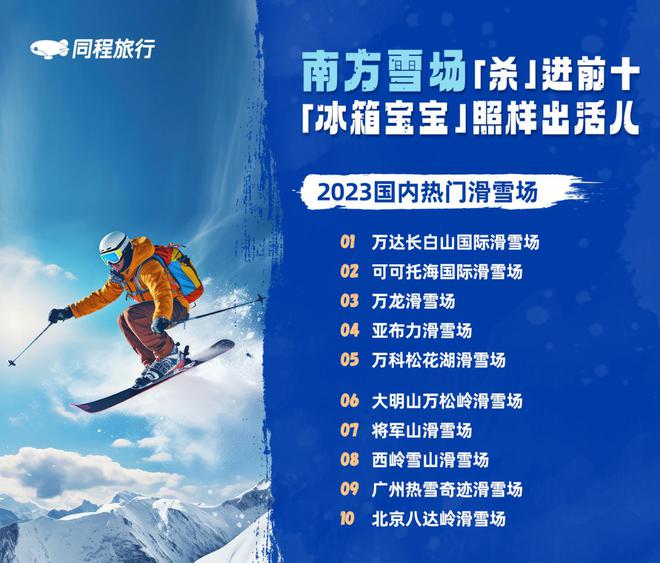 同程旅行

南方雪场「杀」进前十
「冰箱宝宝」照样出活儿

2023国内热门滑雪场

01 万达长白山国际滑雪场
02 可可托海国际滑雪场
03 万龙滑雪场
04 亚布力滑雪场
05 万科松花湖滑雪场
06 大明山万松岭滑雪场
07 将军山滑雪场
08 西岭雪山滑雪场
09 广州热雪奇迹滑雪场
10 北京八达岭滑雪场